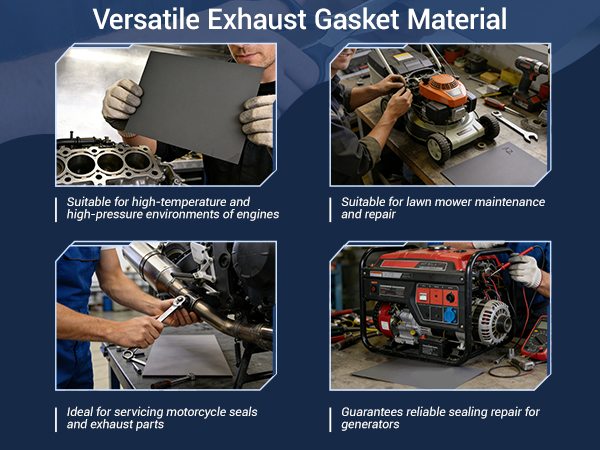 Versatile Exhaust Gasket Material

Suitable for high-temperature and high-pressure environments of engines

Suitable for lawn mower maintenance and repair

Ideal for servicing motorcycle seals and exhaust parts

Guarantees reliable sealing repair for generators